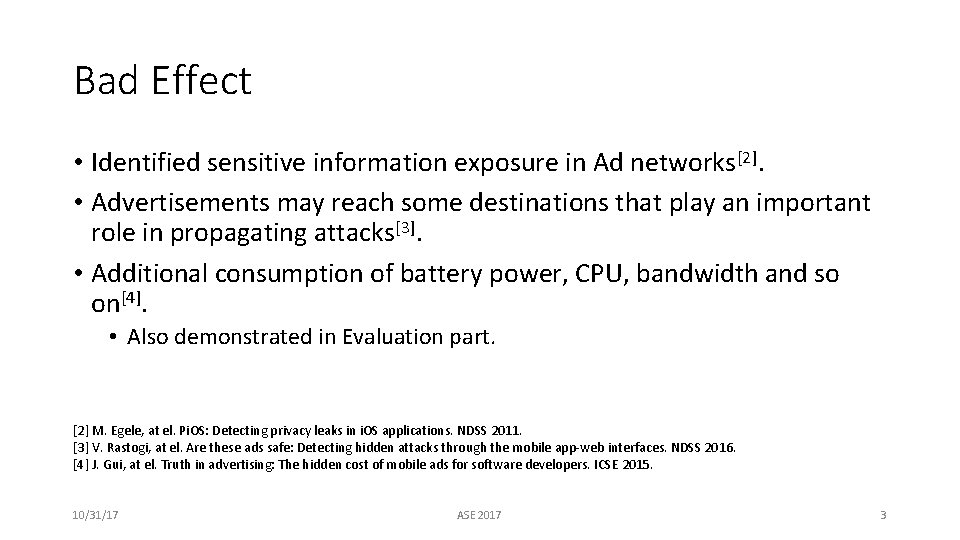 Bad Effect

• Identified sensitive information exposure in Ad networks$^{[2]}$.

• Advertisements may reach some destinations that play an important role in propagating attacks$^{[3]}$.

• Additional consumption of battery power, CPU, bandwidth and so on$^{[4]}$.

• Also demonstrated in Evaluation part.

[2] M. Egele, at el. PiOS: Detecting privacy leaks in iOS applications. NDSS 2011.
[3] V. Rastogi, at el. Are these ads safe: Detecting hidden attacks through the mobile app-web interfaces. NDSS 2016.
[4] J. Gui, at el. Truth in advertising: The hidden cost of mobile ads for software developers. ICSE 2015.

10/31/17

ASE 2017

3